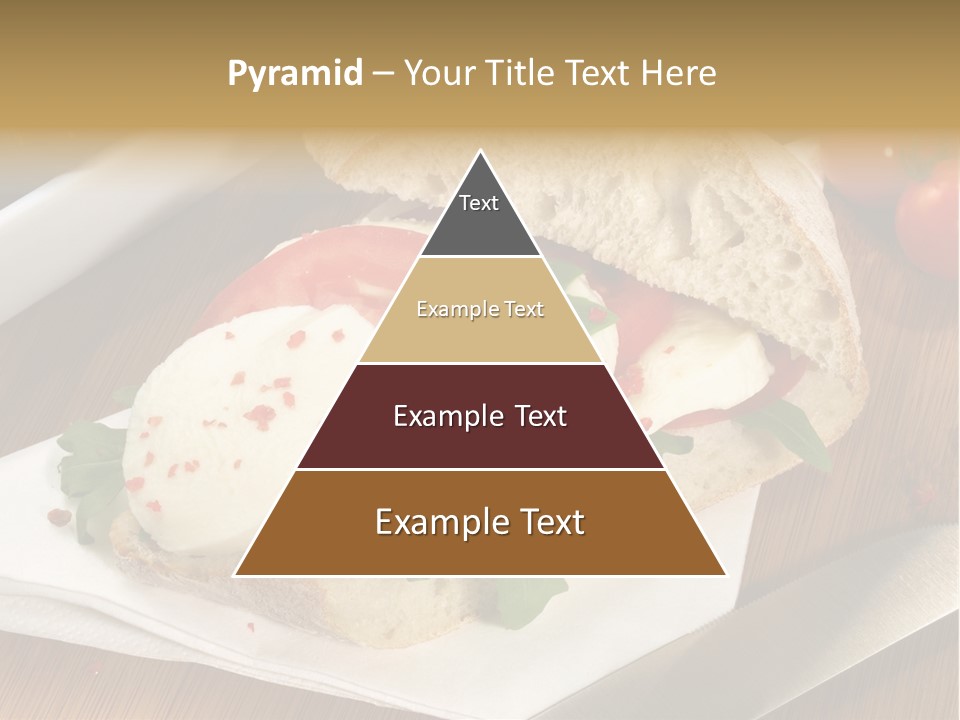 Pyramid – Your Title Text Here

Text

Example Text

Example Text

Example Text